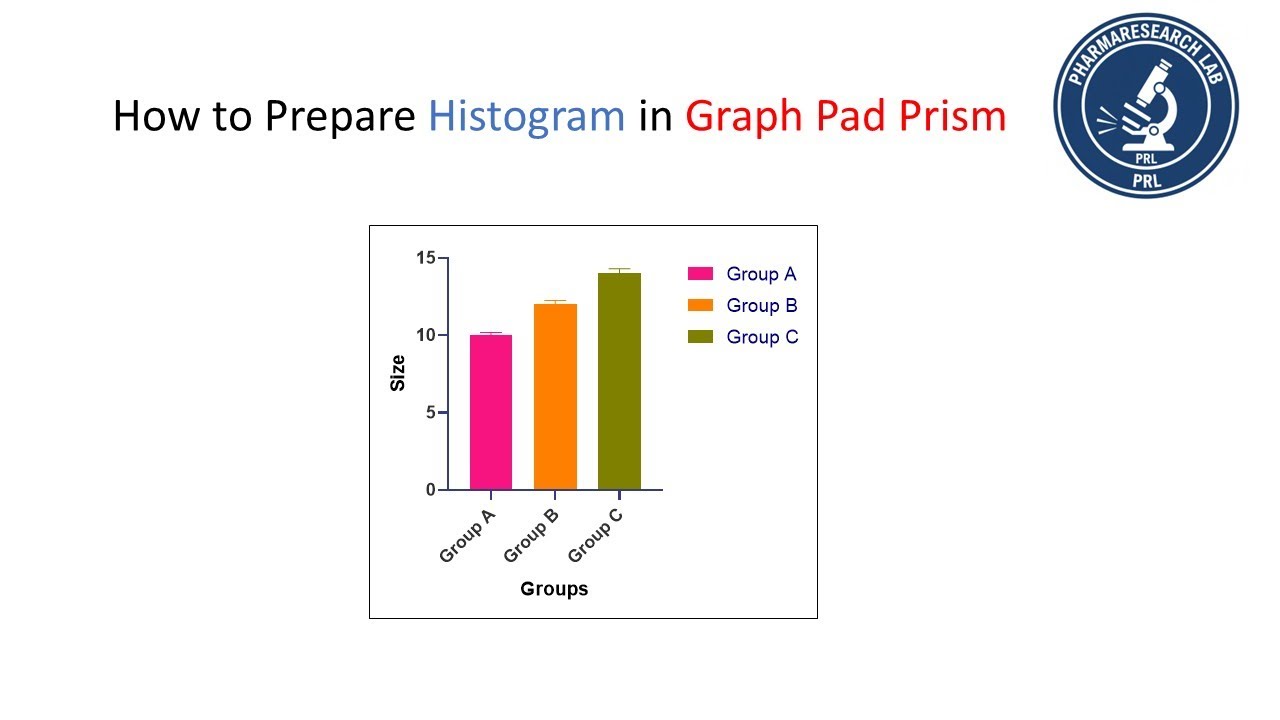 How to Prepare Histogram in Graph Pad Prism

PHARMARESEARCH LAB
PRL
PRL

15
10
5
0
Size
Group A
Group B
Group C
Groups

Group A
Group B
Group C